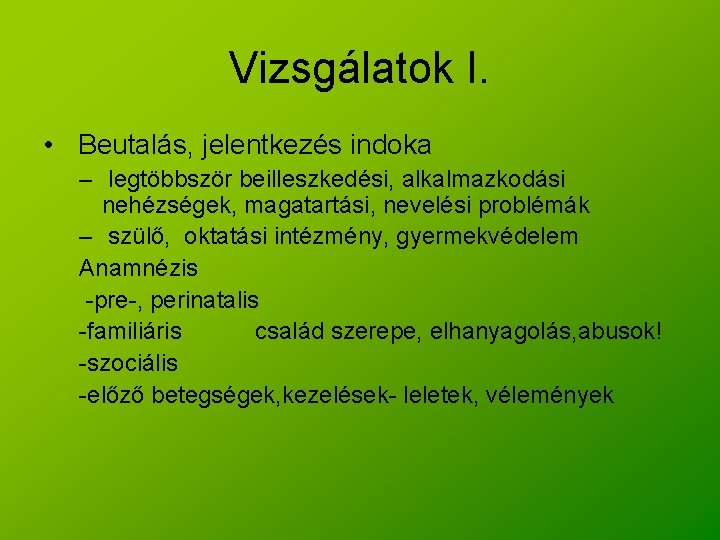 Vizsgálatok I.

• Beutalás, jelentkezés indoka
– legtöbbször beilleszkedési, alkalmazkodási nehézségek, magatartási, nevelési problémák
– szülő, oktatási intézmény, gyermekvédelem

Anamnézis
-pre-, perinatalis
-familiáris család szerepe, elhanyagolás,abusok!
-szociális
-előző betegségek,kezelések- leletek, vélemények